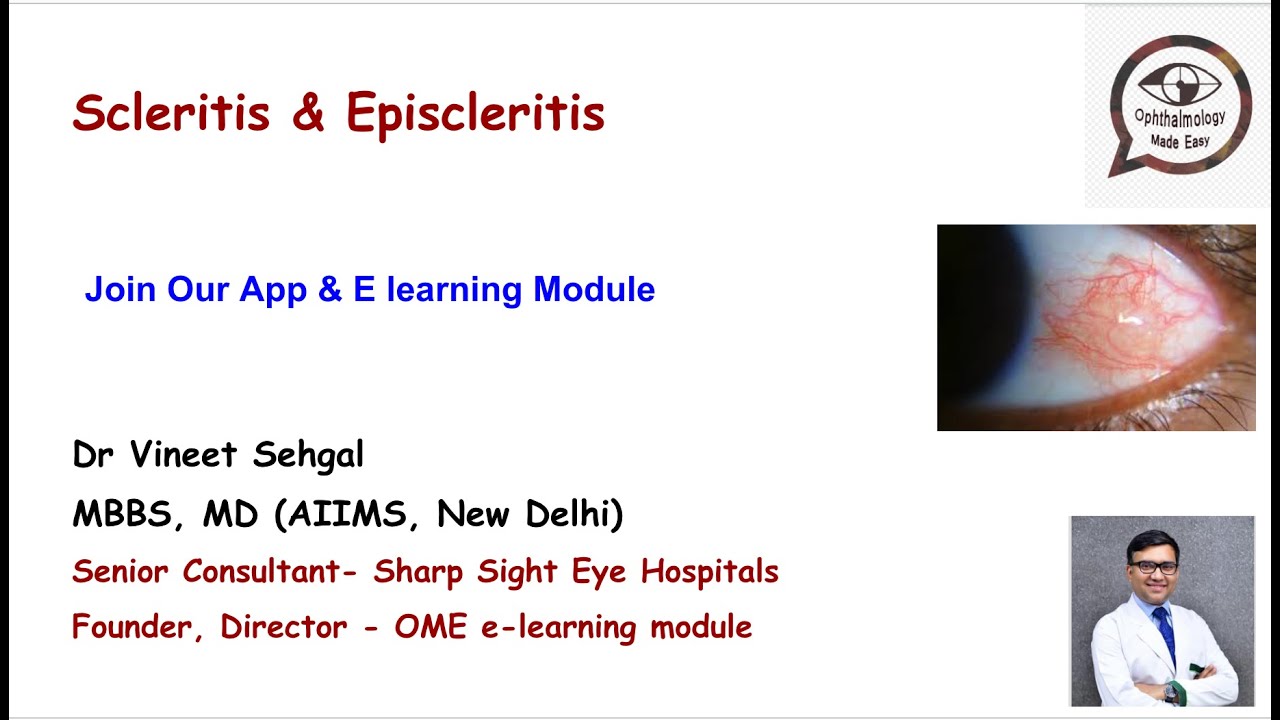 Scleritis & Episcleritis

Ophthalmology Made Easy

Join Our App & E learning Module

Dr Vineet Sehgal

MBBS, MD (AIIMS, New Delhi)

Senior Consultant- Sharp Sight Eye Hospitals

Founder, Director - OME e-learning module